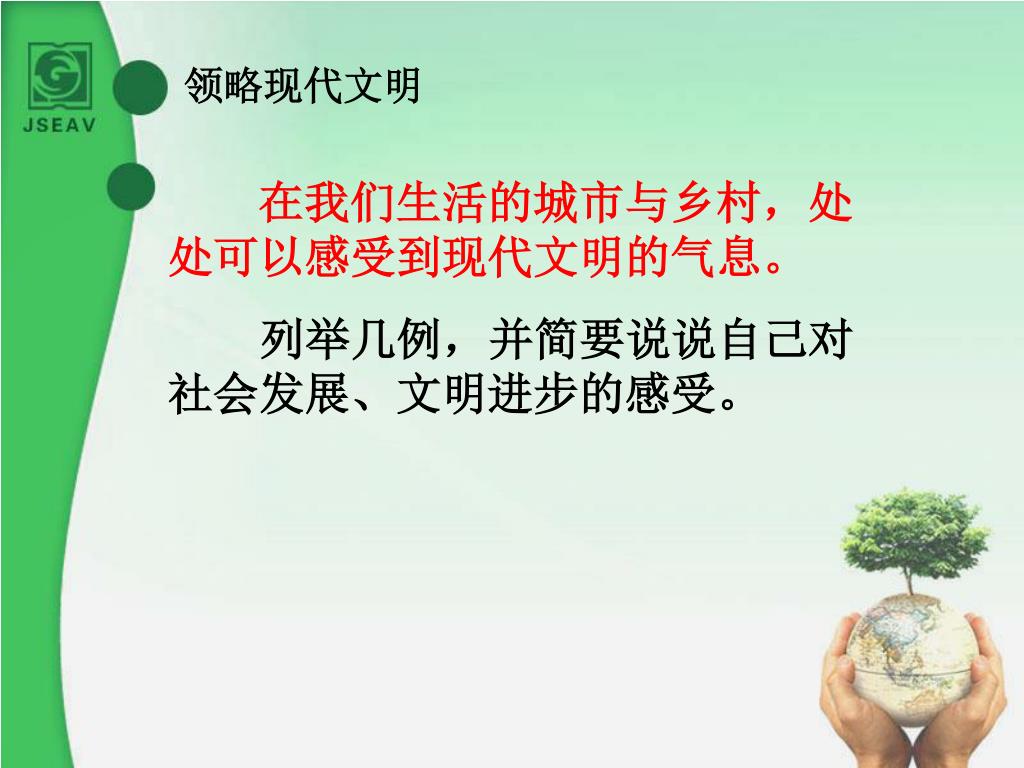 JSEAV

领略现代文明

在我们生活的城市与乡村，处处可以感受到现代文明的气息。

列举几例，并简要说说自己对社会发展、文明进步的感受。